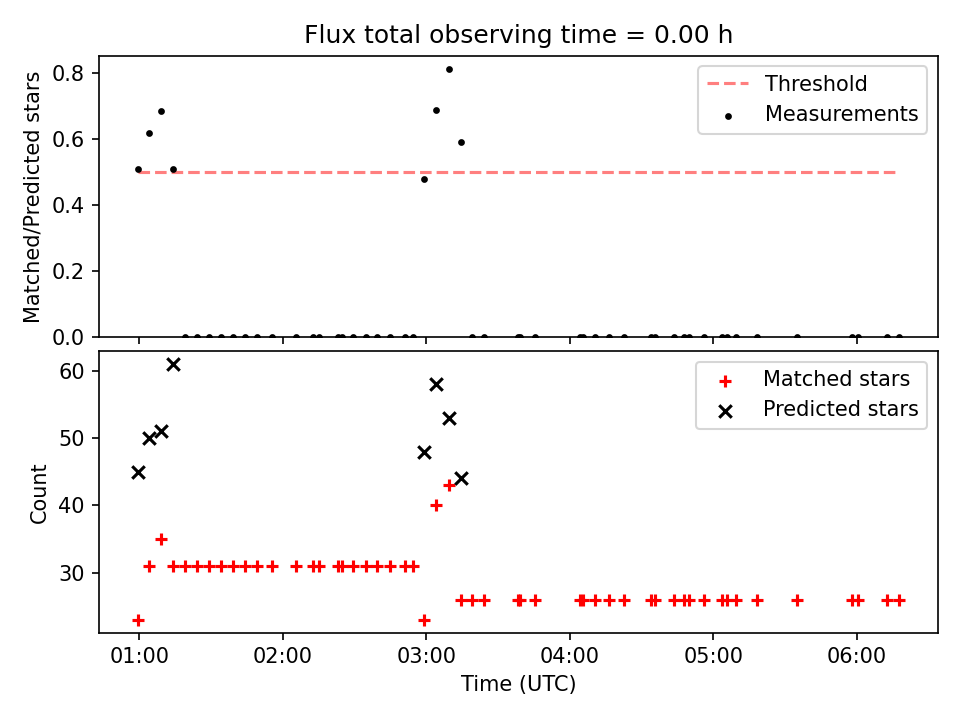 Flux total observing time = 0.00 h

Matched/Predicted stars

0.8
0.6
0.4
0.2
0.0

Threshold
Measurements

Count

60
50
40
30

Matched stars
Predicted stars

01:00
02:00
03:00
04:00
05:00
06:00

Time (UTC)